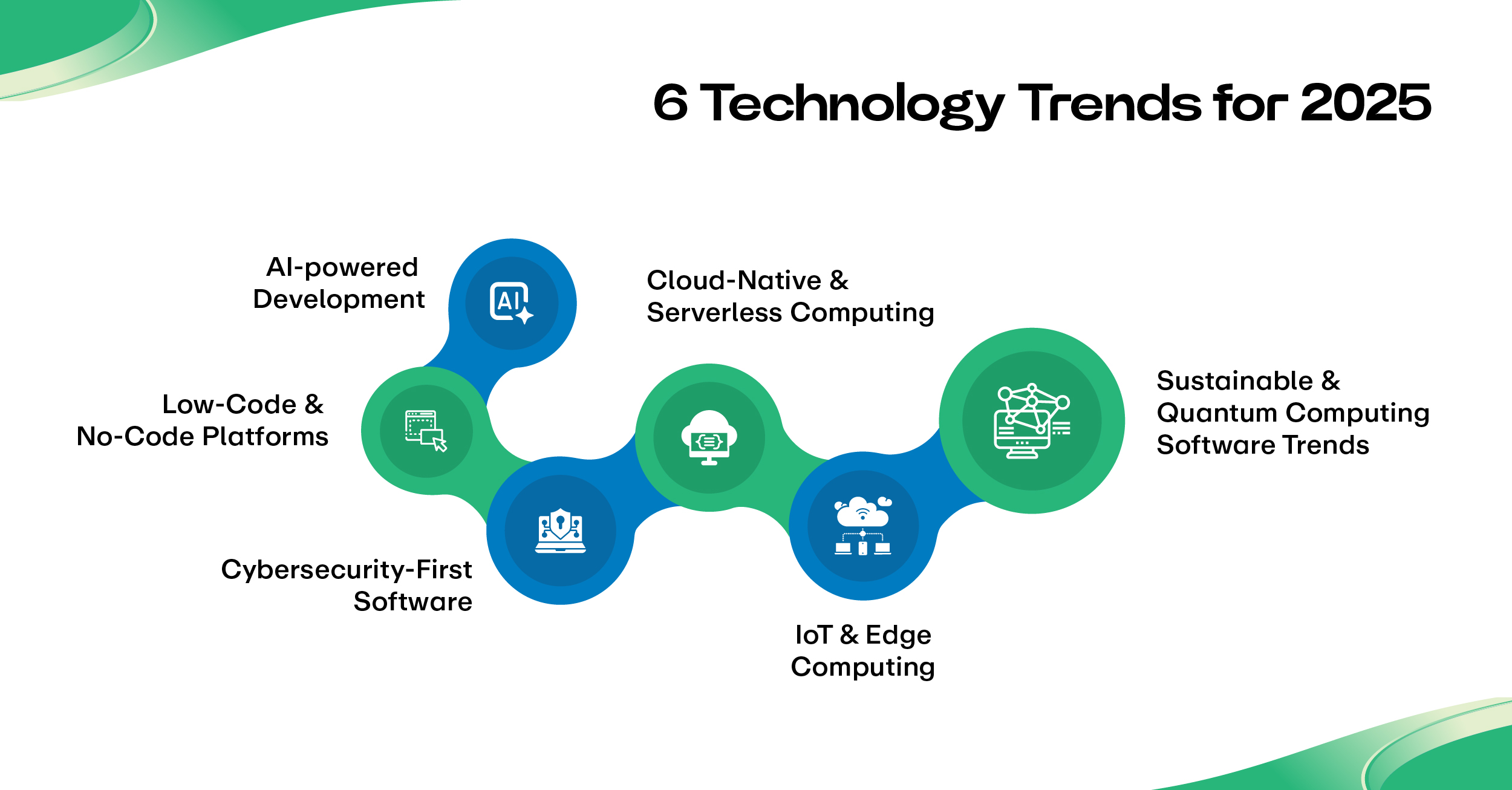 6 Technology Trends for 2025

AI-powered Development

AI

Low-Code & No-Code Platforms

Cybersecurity-First Software

Cloud-Native & Serverless Computing

IoT & Edge Computing

Sustainable & Quantum Computing Software Trends